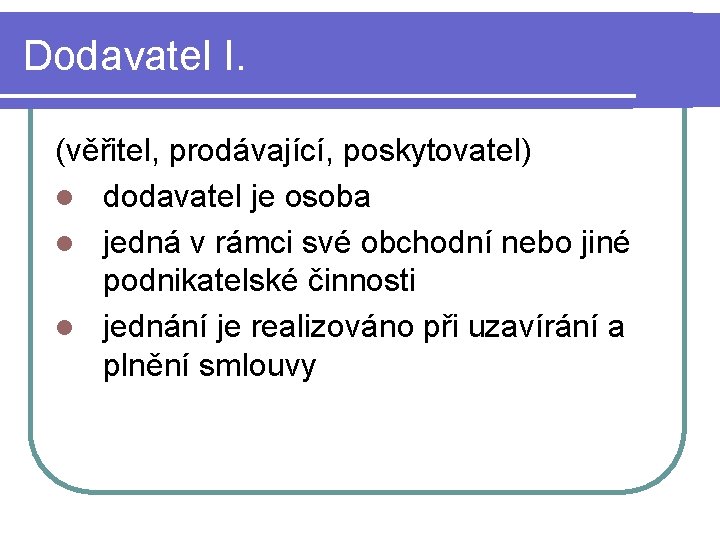 Dodavatel I.

(věřitel, prodávající, poskytovatel)

- dodavatel je osoba
- jedná v rámci své obchodní nebo jiné podnikatelské činnosti
- jednání je realizováno při uzavírání a plnění smlouvy